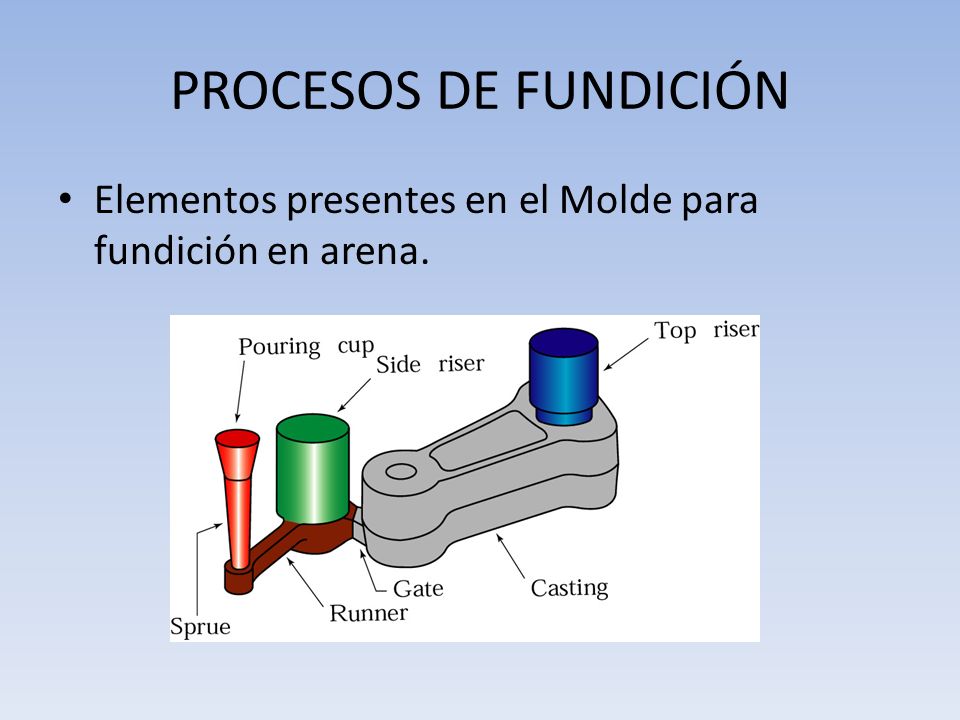 PROCESOS DE FUNDICIÓN

• Elementos presentes en el Molde para fundición en arena.

Pouring cup
Side riser
Top riser
Sprue
Runner
Gate
Casting